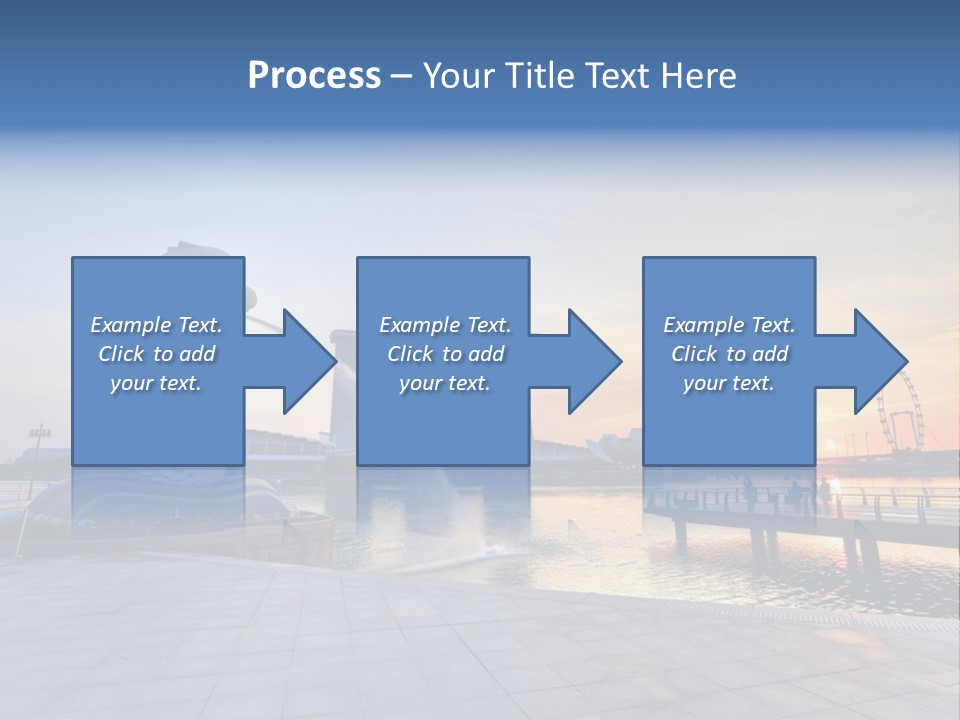 Process – Your Title Text Here

Example Text. Click to add your text.

Example Text. Click to add your text.

Example Text. Click to add your text.